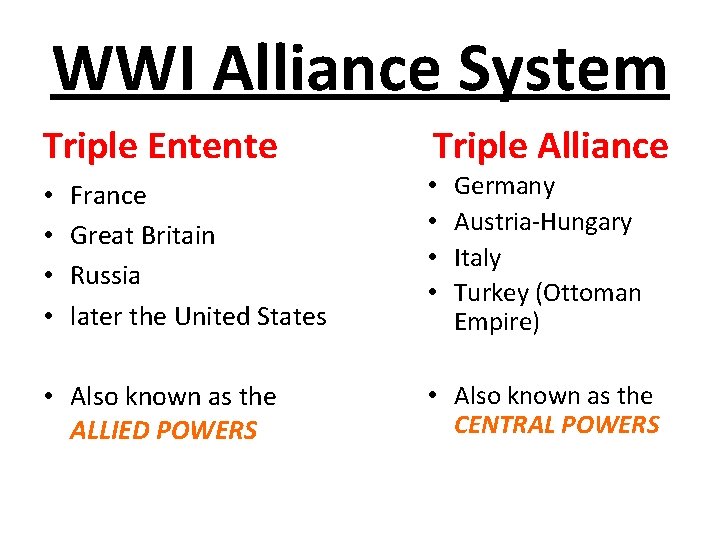 WWI Alliance System

Triple Entente

• France
• Great Britain
• Russia
• later the United States

• Also known as the ALLIED POWERS

Triple Alliance

• Germany
• Austria-Hungary
• Italy
• Turkey (Ottoman Empire)

• Also known as the CENTRAL POWERS